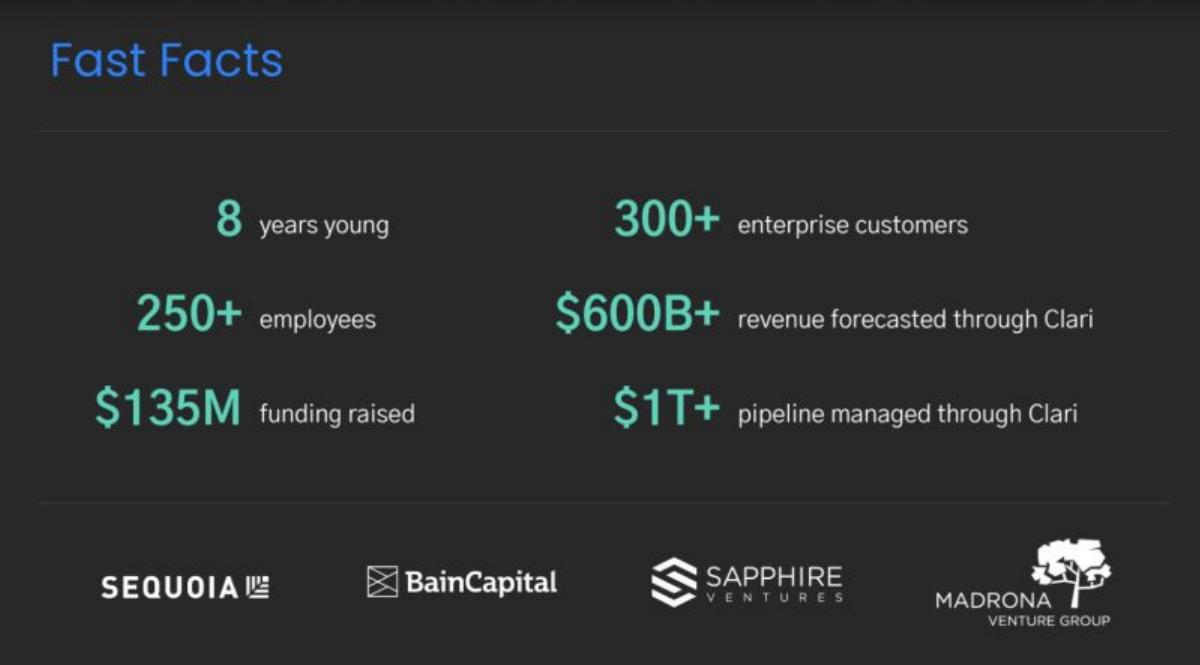 Fast Facts

8 years young

250+ employees

$135M funding raised

300+ enterprise customers

$600B+ revenue forecasted through Clari

$1T+ pipeline managed through Clari

SEQUOIA

BainCapital

SAPPHIRE VENTURES

MADRONA VENTURE GROUP